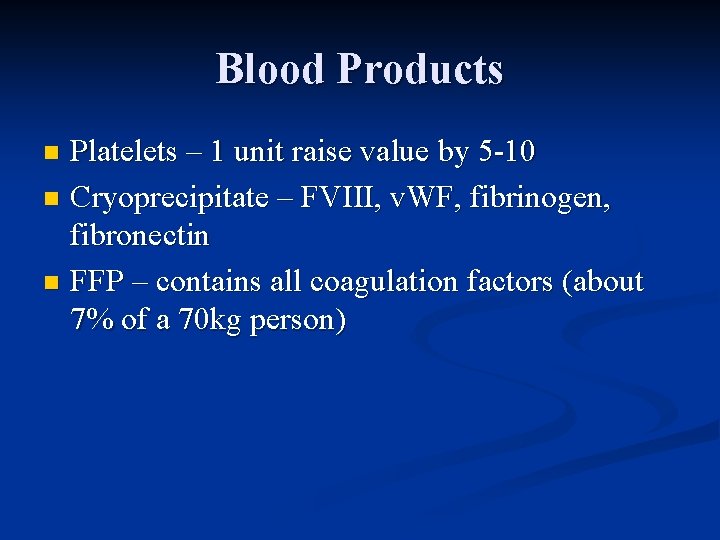 Blood Products

- Platelets – 1 unit raise value by 5-10
- Cryoprecipitate – FVIII, vWF, fibrinogen, fibronectin
- FFP – contains all coagulation factors (about 7% of a 70kg person)